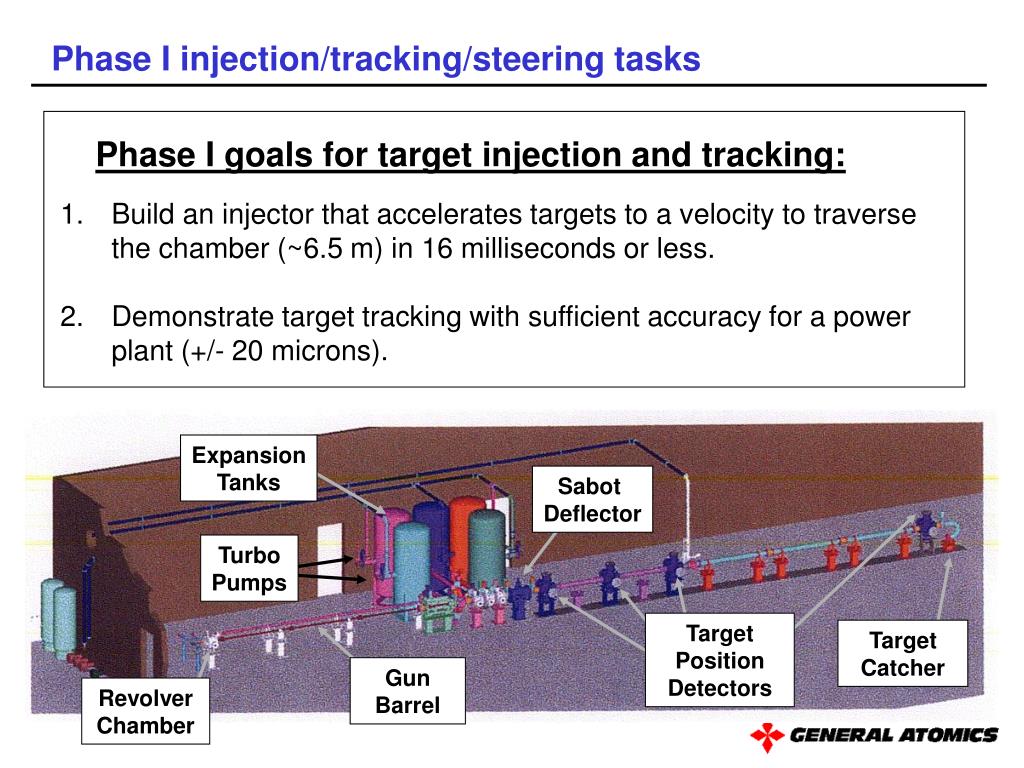 Phase I injection/tracking/steering tasks

Phase I goals for target injection and tracking:

1. Build an injector that accelerates targets to a velocity to traverse the chamber (~6.5 m) in 16 milliseconds or less.

2. Demonstrate target tracking with sufficient accuracy for a power plant (+/- 20 microns).

Expansion Tanks

Sabot Deflector

Turbo Pumps

Target Position Detectors

Target Catcher

Gun Barrel

Revolver Chamber

GENERAL ATOMICS